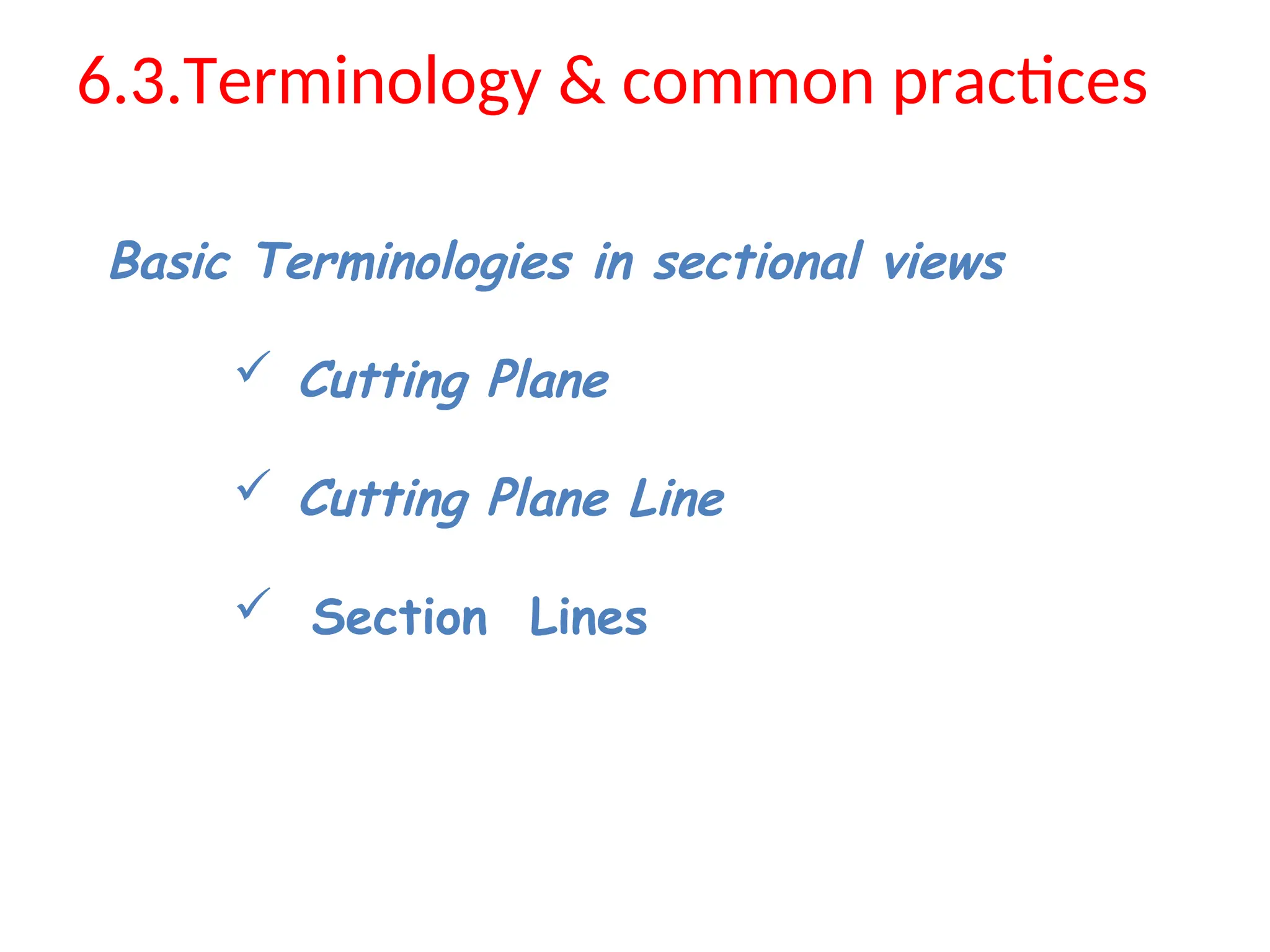 6.3.Terminology & common practices

Basic Terminologies in sectional views

✓ Cutting Plane

✓ Cutting Plane Line

✓ Section Lines